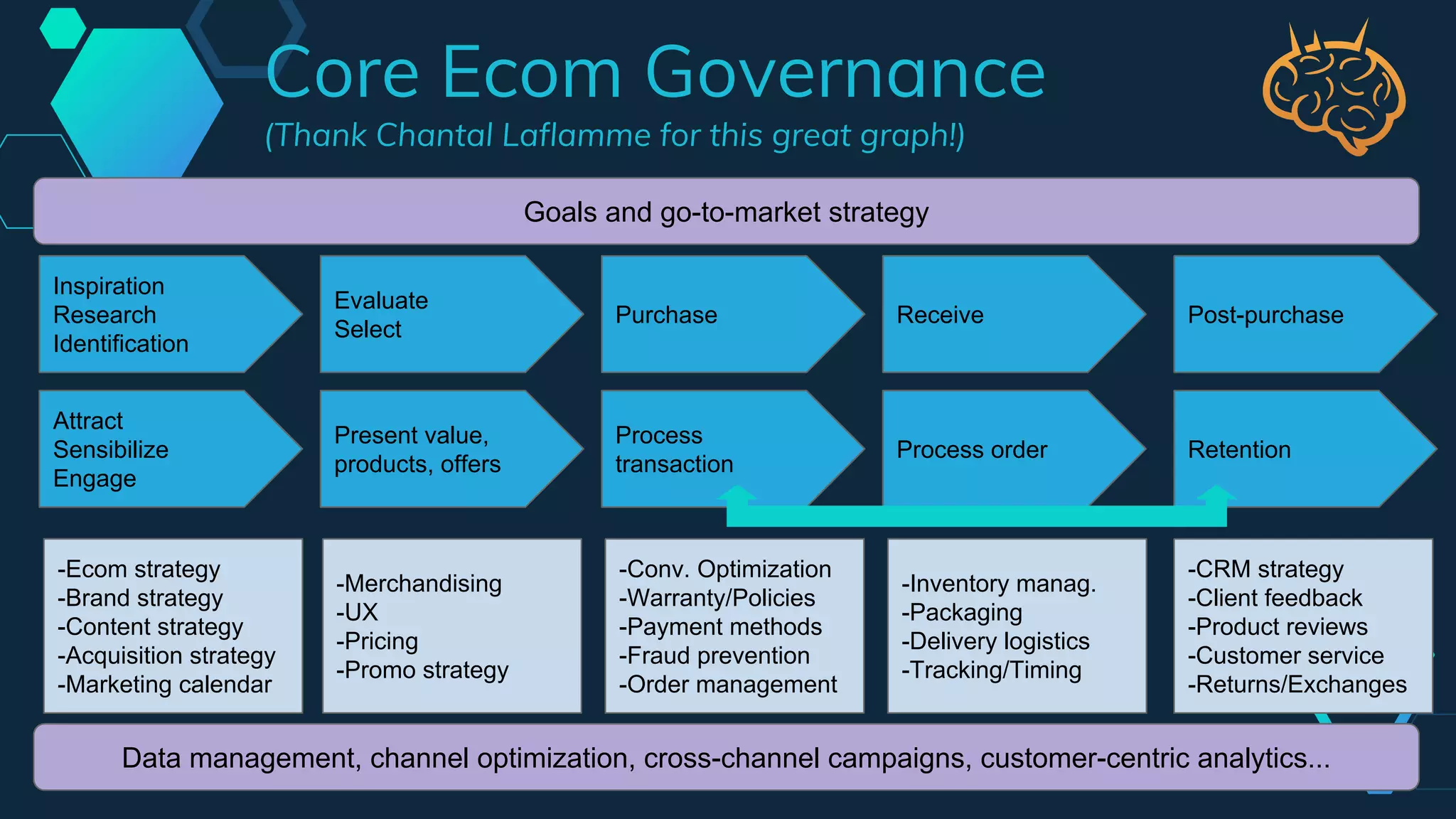 Core Ecom Governance

(Thank Chantal Laflamme for this great graph!)

Goals and go-to-market strategy

Inspiration
Research
Identification

Evaluate
Select

Purchase

Receive

Post-purchase

Attract
Sensibilize
Engage

Present value, products, offers

Process transaction

Process order

Retention

-Ecom strategy
-Brand strategy
-Content strategy
-Acquisition strategy
-Marketing calendar

-Merchandising
-UX
-Pricing
-Promo strategy

-Conv. Optimization
-Warranty/Policies
-Payment methods
-Fraud prevention
-Order management

-Inventory manag.
-Packaging
-Delivery logistics
-Tracking/Timing

-CRM strategy
-Client feedback
-Product reviews
-Customer service
-Returns/Exchanges

Data management, channel optimization, cross-channel campaigns, customer-centric analytics...